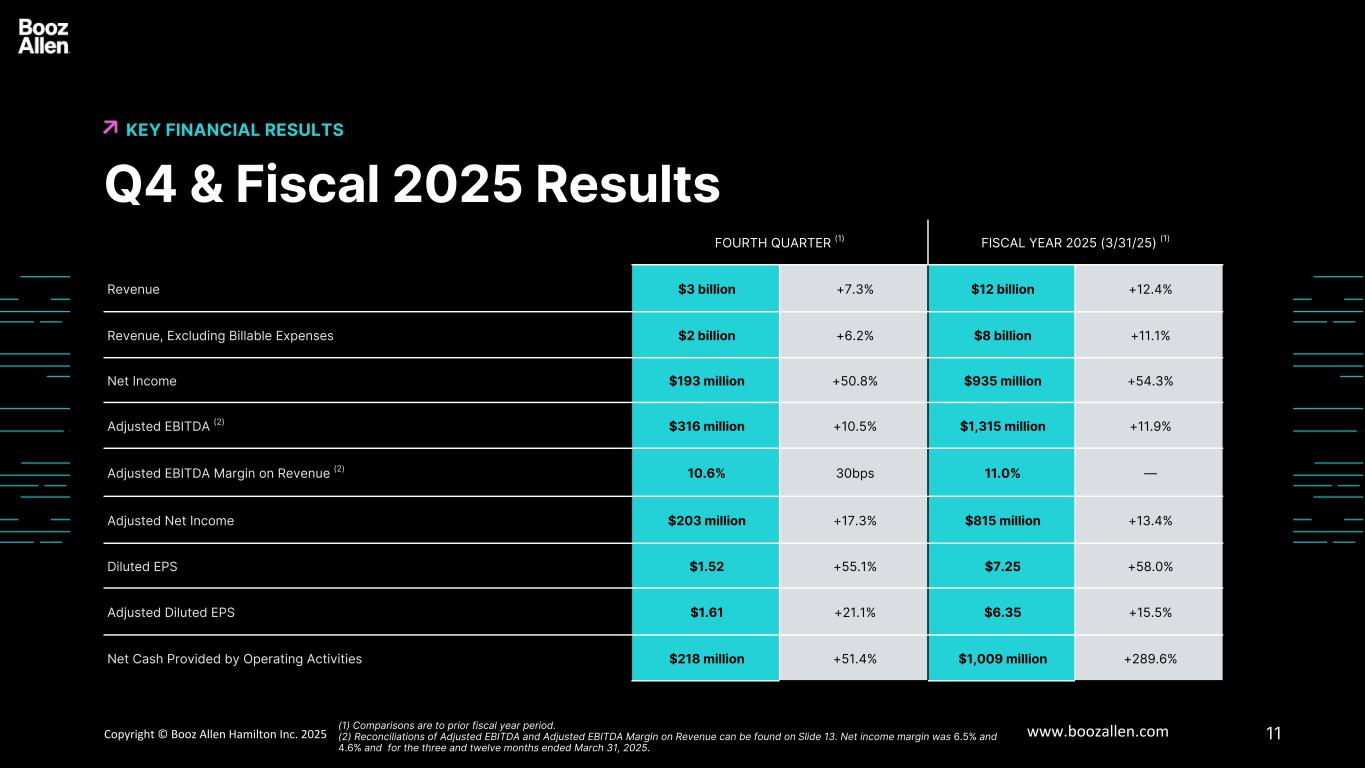 Booz Allen

KEY FINANCIAL RESULTS

Q4 & Fiscal 2025 Results

| | FOURTH QUARTER $^{(1)}$ | | FISCAL YEAR 2025 (3/31/25) $^{(1)}$ | |
|---|---|---|---|---|
| Revenue | $3 billion | +7.3% | $12 billion | +12.4% |
| Revenue, Excluding Billable Expenses | $2 billion | +6.2% | $8 billion | +11.1% |
| Net Income | $193 million | +50.8% | $935 million | +54.3% |
| Adjusted EBITDA $^{(2)}$ | $316 million | +10.5% | $1,315 million | +11.9% |
| Adjusted EBITDA Margin on Revenue $^{(2)}$ | 10.6% | 30bps | 11.0% | — |
| Adjusted Net Income | $203 million | +17.3% | $815 million | +13.4% |
| Diluted EPS | $1.52 | +55.1% | $7.25 | +58.0% |
| Adjusted Diluted EPS | $1.61 | +21.1% | $6.35 | +15.5% |
| Net Cash Provided by Operating Activities | $218 million | +51.4% | $1,009 million | +289.6% |

Copyright © Booz Allen Hamilton Inc. 2025

(1) Comparisons are to prior fiscal year period.
(2) Reconciliations of Adjusted EBITDA and Adjusted EBITDA Margin on Revenue can be found on Slide 13. Net income margin was 6.5% and 4.6% and for the three and twelve months ended March 31, 2025.

www.boozallen.com

11